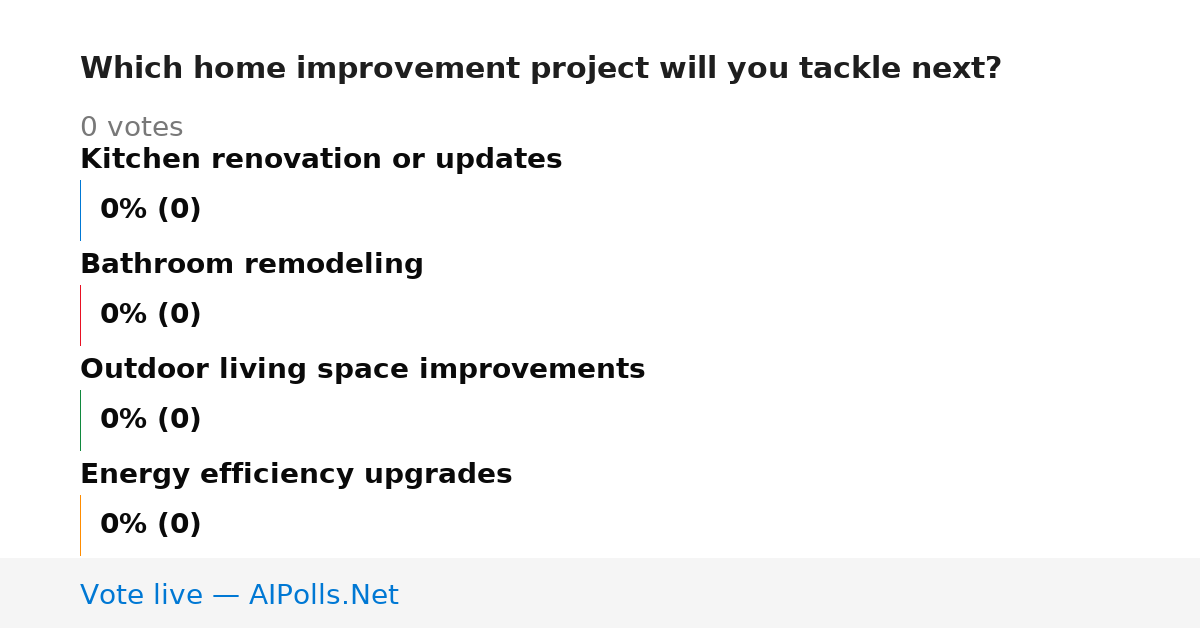 Which home improvement project will you tackle next?

0 votes

Kitchen renovation or updates

0% (0)

Bathroom remodeling

0% (0)

Outdoor living space improvements

0% (0)

Energy efficiency upgrades

0% (0)

Vote live — AIPolls.Net